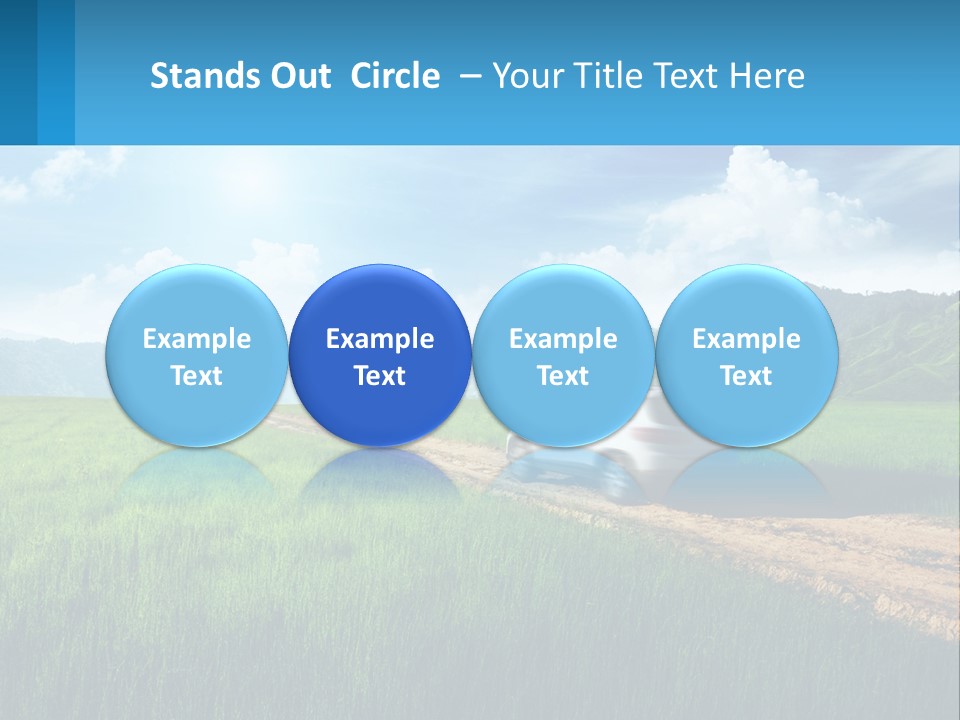 Stands Out Circle – Your Title Text Here

Example Text

Example Text

Example Text

Example Text